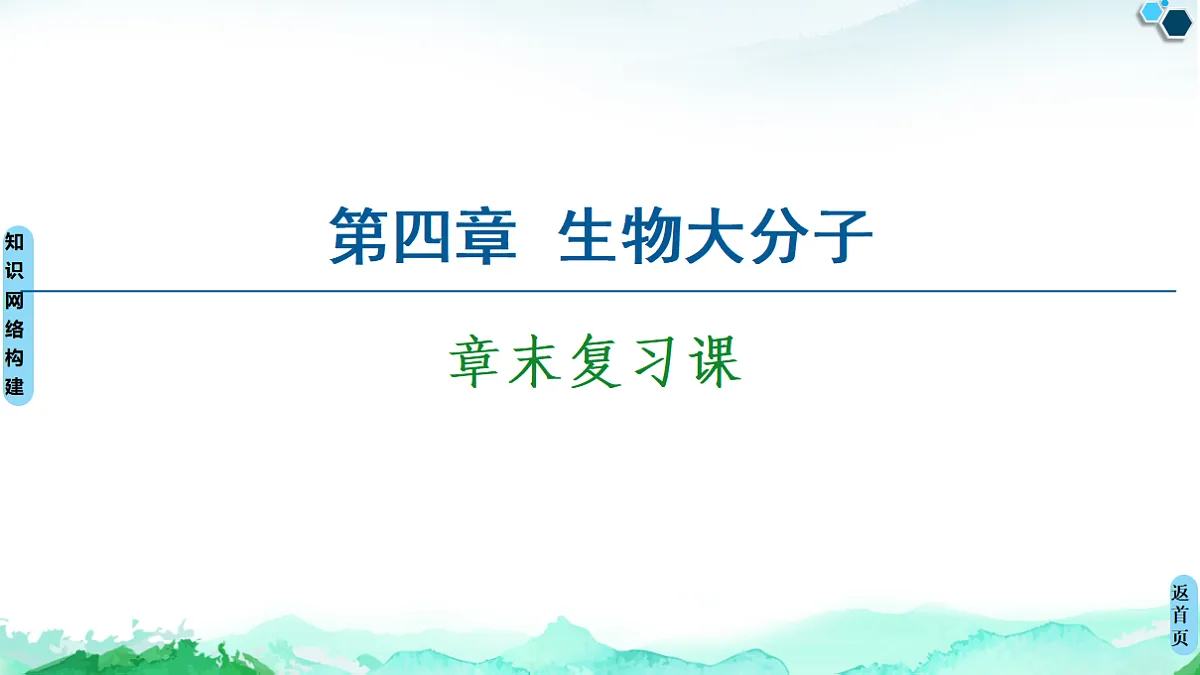 知识网络构建

第四章 生物大分子

章末复习课

返首页